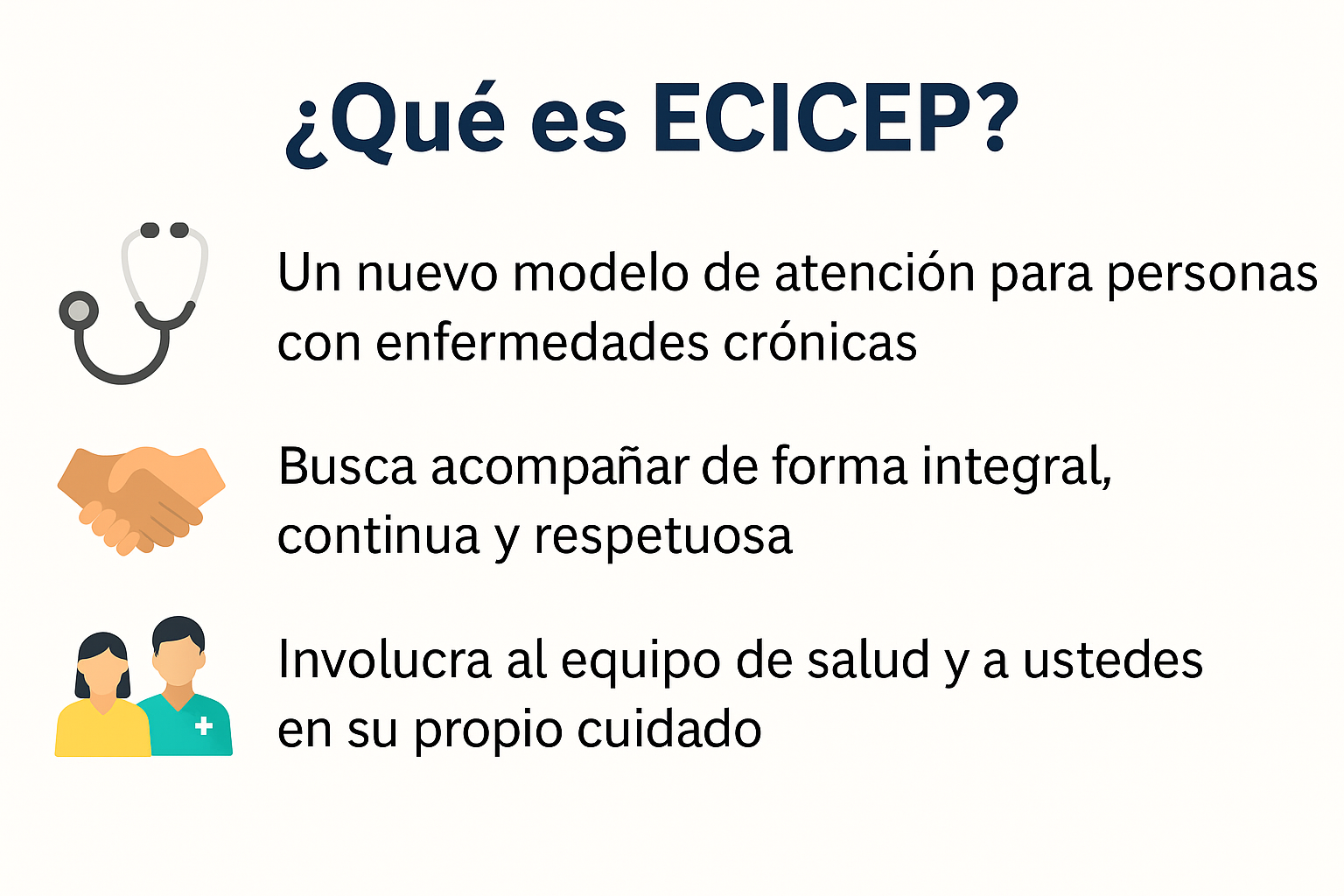 ¿Qué es ECICEP?

Un nuevo modelo de atención para personas con enfermedades crónicas

Busca acompañar de forma integral, continua y respetuosa

Involucra al equipo de salud y a ustedes en su propio cuidado